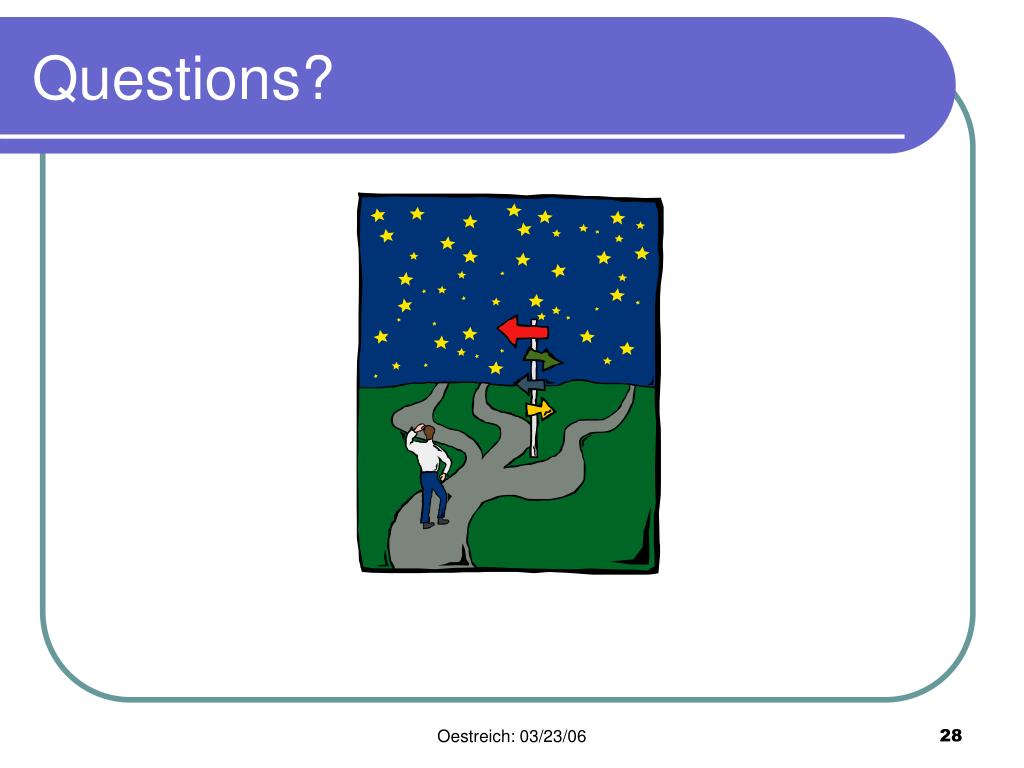 Questions?

Oestreich: 03/23/06

28